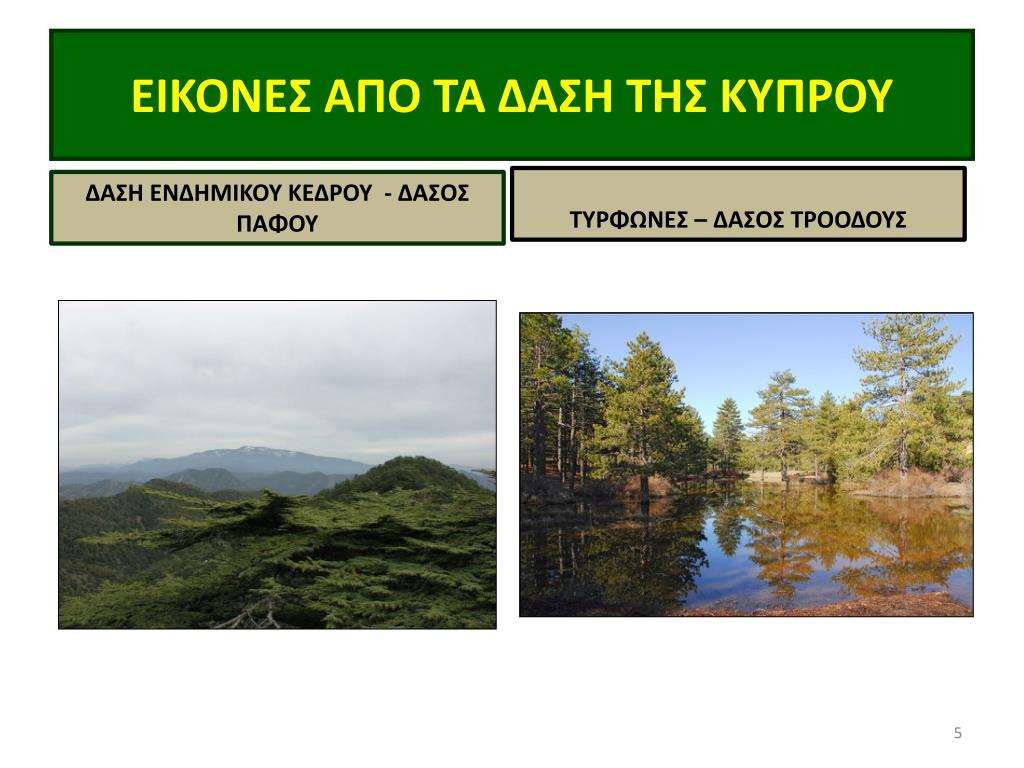 ΕΙΚΟΝΕΣ ΑΠΟ ΤΑ ΔΑΣΗ ΤΗΣ ΚΥΠΡΟΥ

ΔΑΣΗ ΕΝΔΗΜΙΚΟΥ ΚΕΔΡΟΥ - ΔΑΣΟΣ ΠΑΦΟΥ

ΤΥΡΦΩΝΕΣ – ΔΑΣΟΣ ΤΡΟΟΔΟΥΣ

5